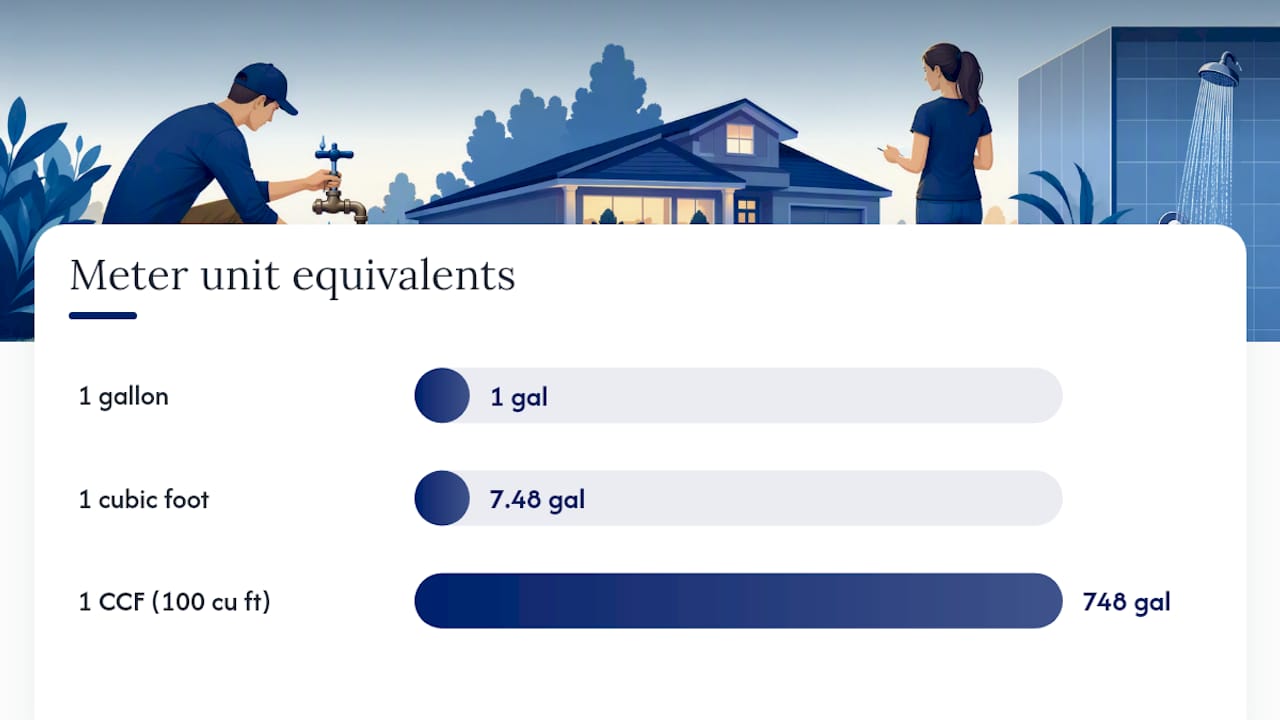 Meter unit equivalents

1 gallon
1 gal

1 cubic foot
7.48 gal

1 CCF (100 cu ft)
748 gal